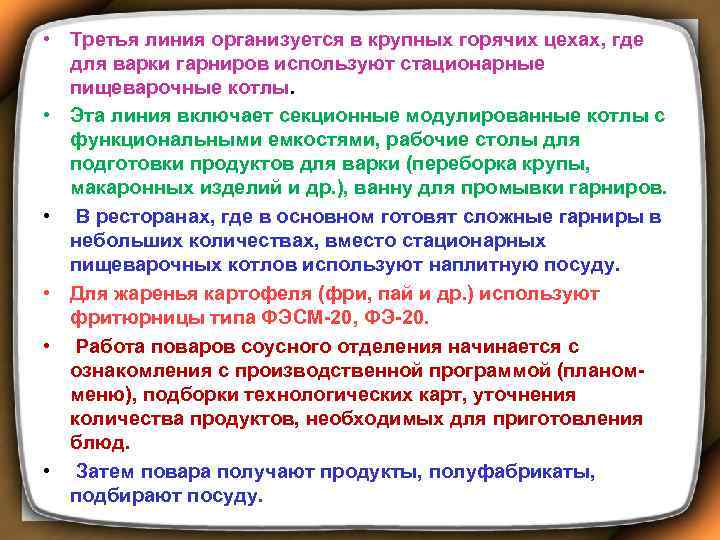 • Третья линия организуется в крупных горячих цехах, где для варки гарниров используют стационарные пищеварочные котлы.

• Эта линия включает секционные модулированные котлы с функциональными емкостями, рабочие столы для подготовки продуктов для варки (переборка крупы, макаронных изделий и др.), ванну для промывки гарниров.

• В ресторанах, где в основном готовят сложные гарниры в небольших количествах, вместо стационарных пищеварочных котлов используют наплитную посуду.

• Для жаренья картофеля (фри, пай и др.) используют фритюрницы типа ФЭСМ-20, ФЭ-20.

• Работа поваров соусного отделения начинается с ознакомления с производственной программой (планом-меню), подборки технологических карт, уточнения количества продуктов, необходимых для приготовления блюд.

• Затем повара получают продукты, полуфабрикаты, подбирают посуду.